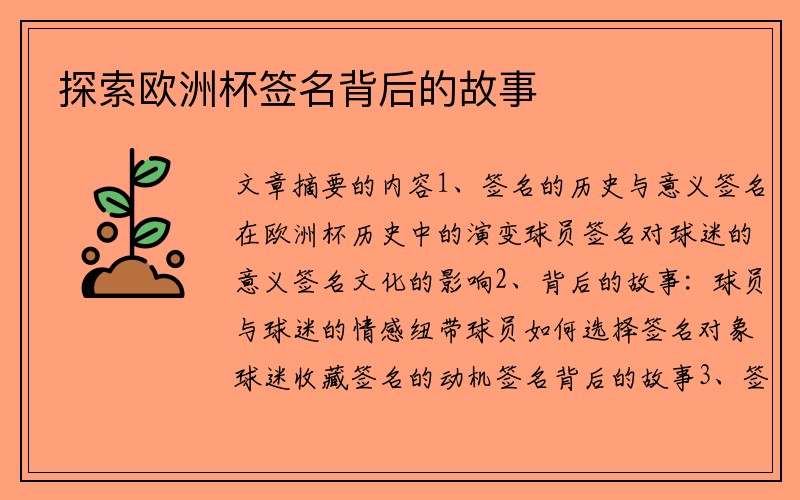 探索欧洲杯签名背后的故事

文章摘要的内容1、签名的历史与意义签名在欧洲杯历史中的演变球员签名对球迷的意义签名文化的影响2、背后的故事：球员与球迷的情感纽带球员如何选择签名对象球迷收藏签名的动机签名背后的故事3、签